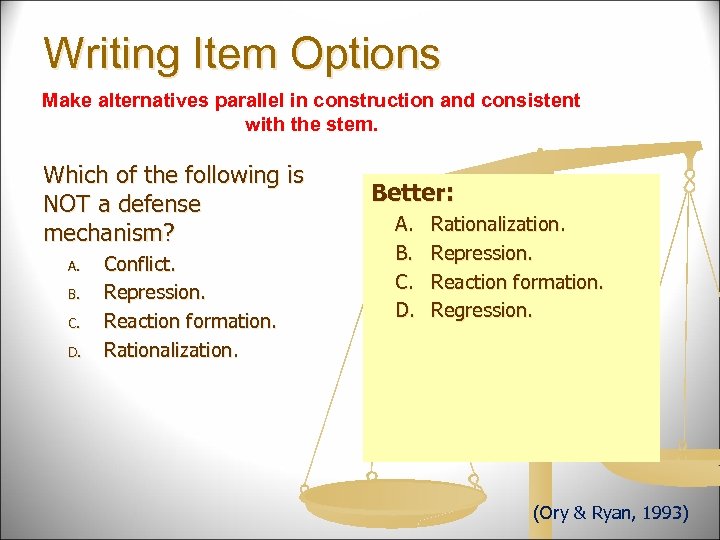 Writing Item Options

Make alternatives parallel in construction and consistent with the stem.

Which of the following is NOT a defense mechanism?

A. Conflict.
B. Repression.
C. Reaction formation.
D. Rationalization.

Better:
A. Rationalization.
B. Repression.
C. Reaction formation.
D. Regression.

(Ory & Ryan, 1993)